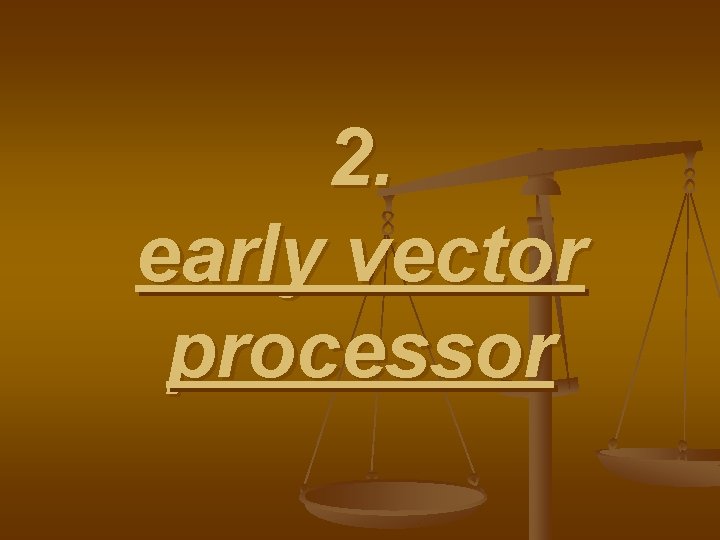 2.
early vector processor